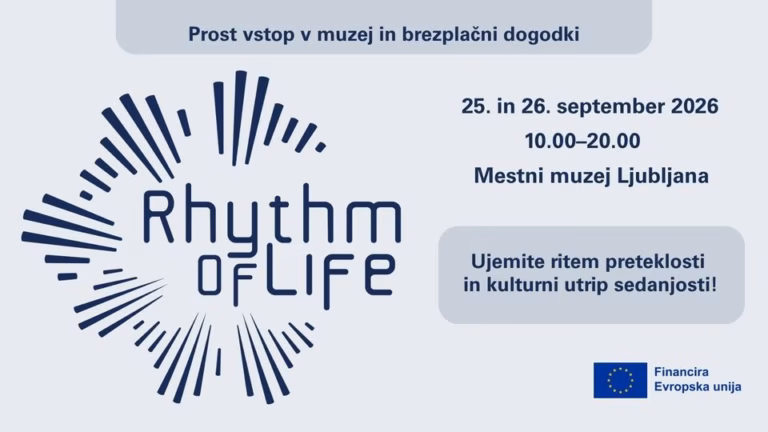 Prost vstop v muzej in brezplačni dogodki

Rhythm OF LIFE

25. in 26. september 2026

10.00–20.00

Mestni muzej Ljubljana

Ujemite ritem preteklosti in kulturni utrip sedanjosti!

Financira Evropska unija